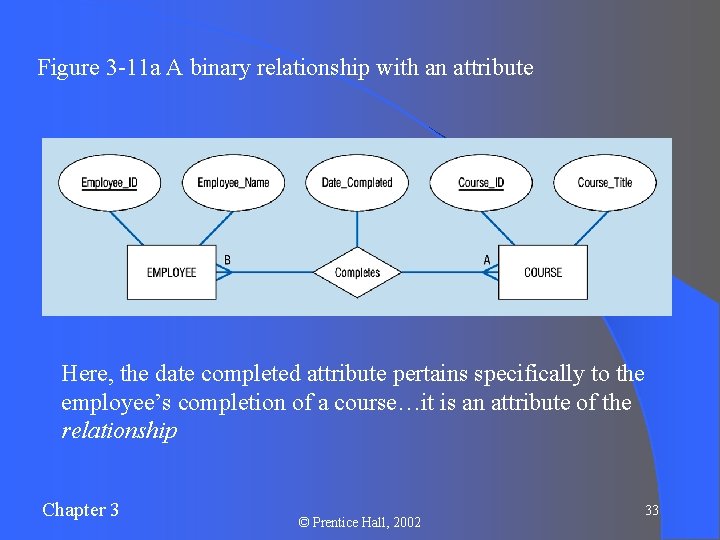 Figure 3-11a A binary relationship with an attribute

Employee_ID

Employee_Name

Date_Completed

Course_ID

Course_Title

EMPLOYEE

B

Completes

A

COURSE

Here, the date completed attribute pertains specifically to the employee's completion of a course…it is an attribute of the *relationship*

Chapter 3

© Prentice Hall, 2002

33